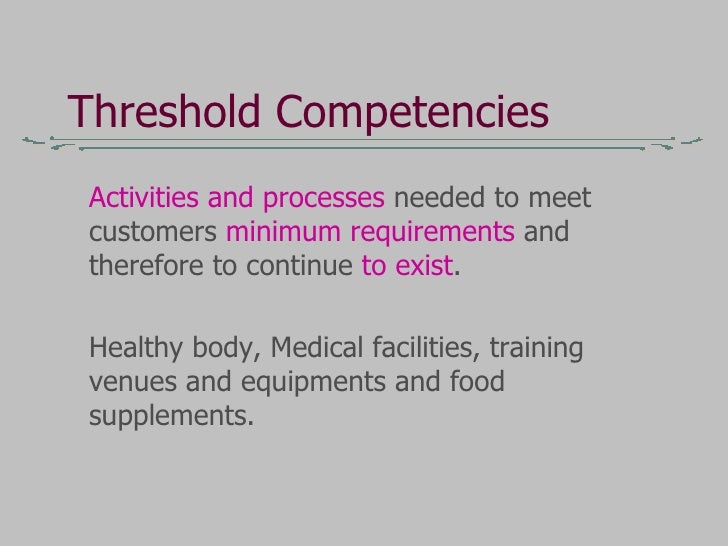 Threshold Competencies

Activities and processes needed to meet customers minimum requirements and therefore to continue to exist.

Healthy body, Medical facilities, training venues and equipments and food supplements.